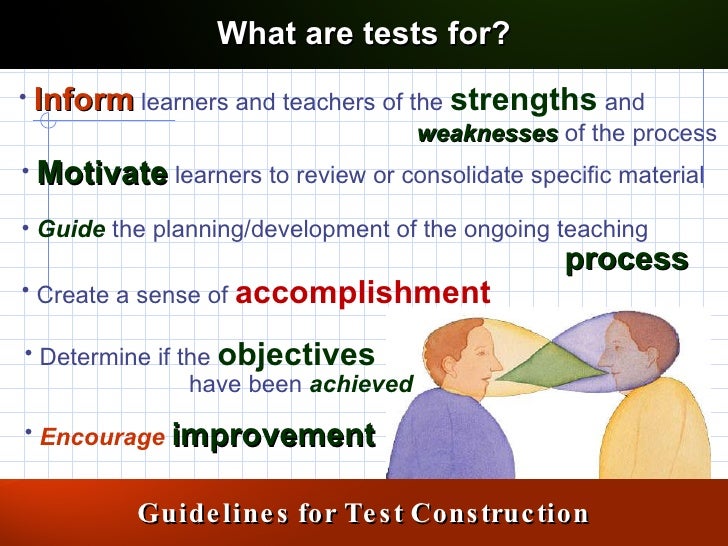 What are tests for?

• Inform learners and teachers of the strengths and weaknesses of the process

• Motivate learners to review or consolidate specific material

• Guide the planning/development of the ongoing teaching process

• Create a sense of accomplishment

• Determine if the objectives have been achieved

• Encourage improvement

Guidelines for Test Construction